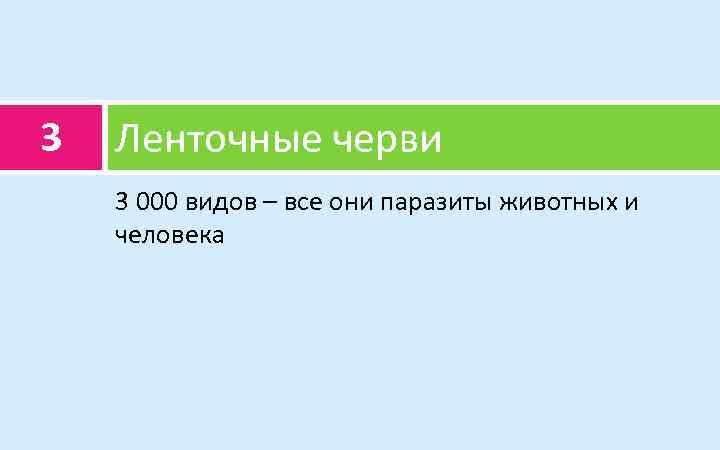 3

Ленточные черви

3 000 видов – все они паразиты животных и человека